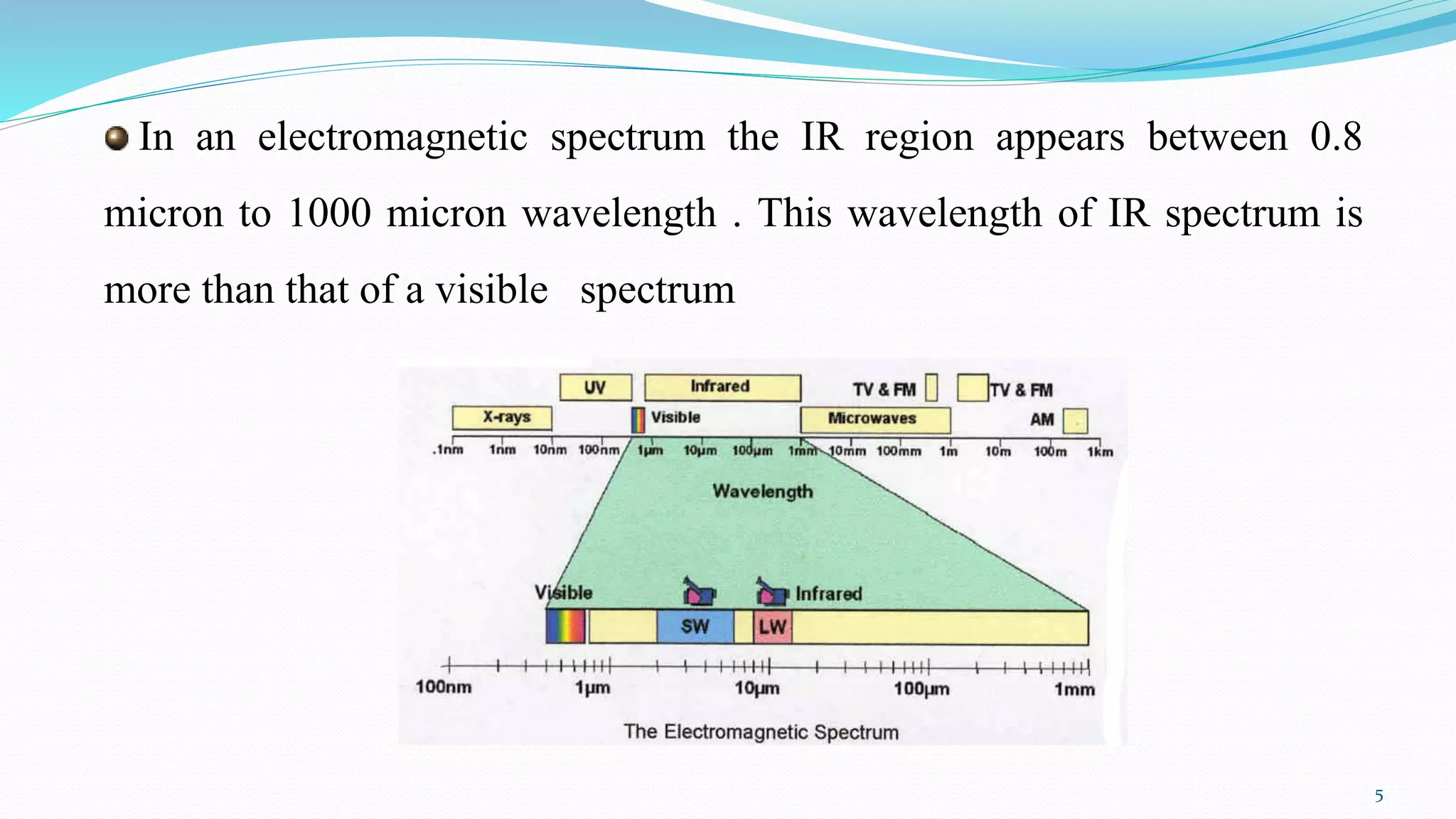 In an electromagnetic spectrum the IR region appears between 0.8 micron to 1000 micron wavelength . This wavelength of IR spectrum is more than that of a visible spectrum

UV
Infrared
TV & FM
TV & FM
X-rays
Visible
Microwaves
AM
.1nm 1nm 10nm 100nm 1μm 10μm 100μm 1mm 10mm 100mm 1m 10m 100m 1km
Wavelength
Visible
Infrared
SW
LW
100nm 1μm 10μm 100μm 1mm
The Electromagnetic Spectrum

5